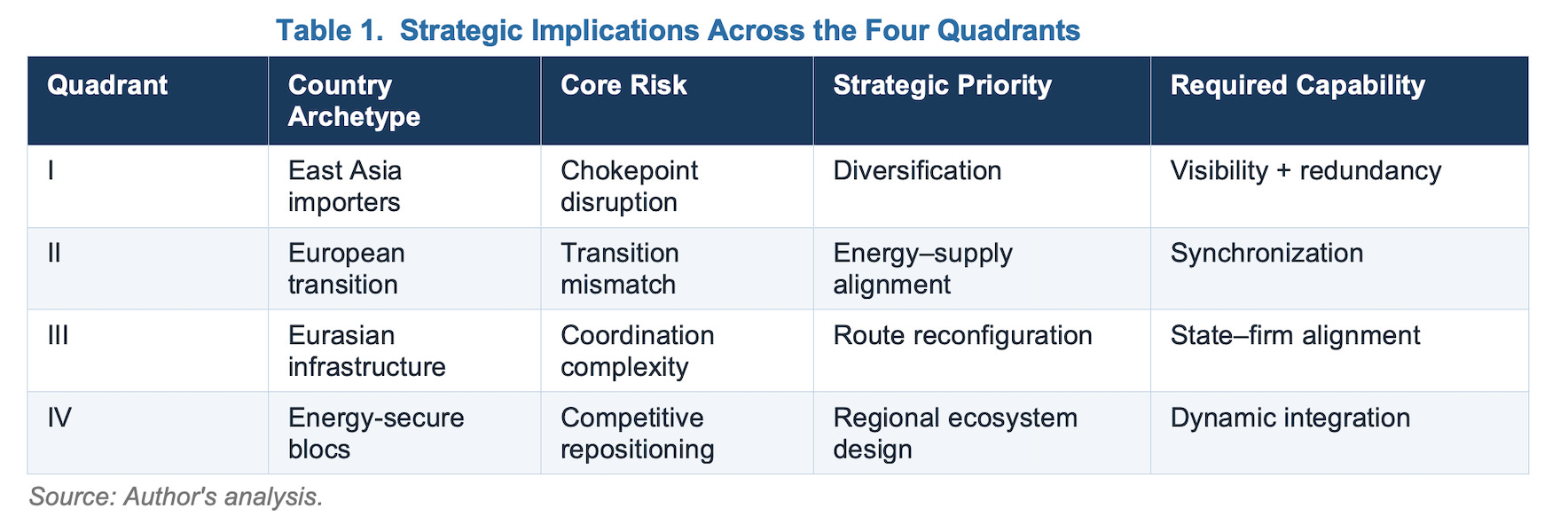 Table 1. Strategic Implications Across the Four Quadrants

| Quadrant | Country Archetype | Core Risk | Strategic Priority | Required Capability |
|---|---|---|---|---|
| I | East Asia importers | Chokepoint disruption | Diversification | Visibility + redundancy |
| II | European transition | Transition mismatch | Energy–supply alignment | Synchronization |
| III | Eurasian infrastructure | Coordination complexity | Route reconfiguration | State–firm alignment |
| IV | Energy-secure blocs | Competitive repositioning | Regional ecosystem design | Dynamic integration |

Source: Author's analysis.